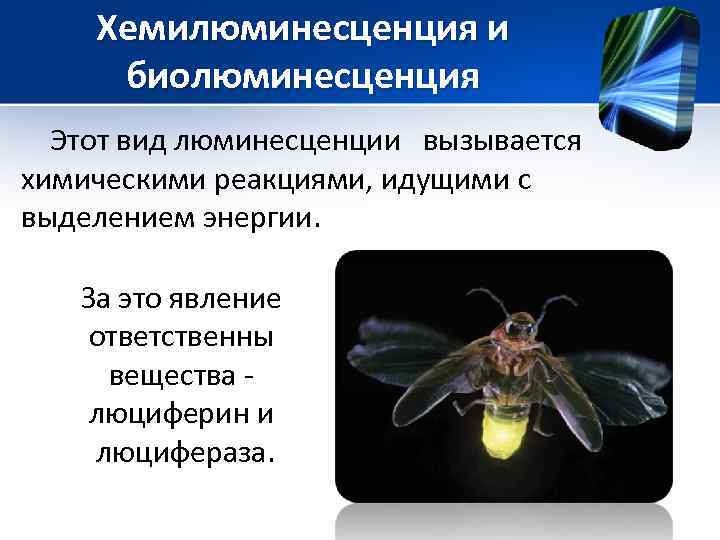 Хемилюминесценция и биолюминесценция

Этот вид люминесценции вызывается химическими реакциями, идущими с выделением энергии.

За это явление ответственны вещества - люциферин и люцифераза.